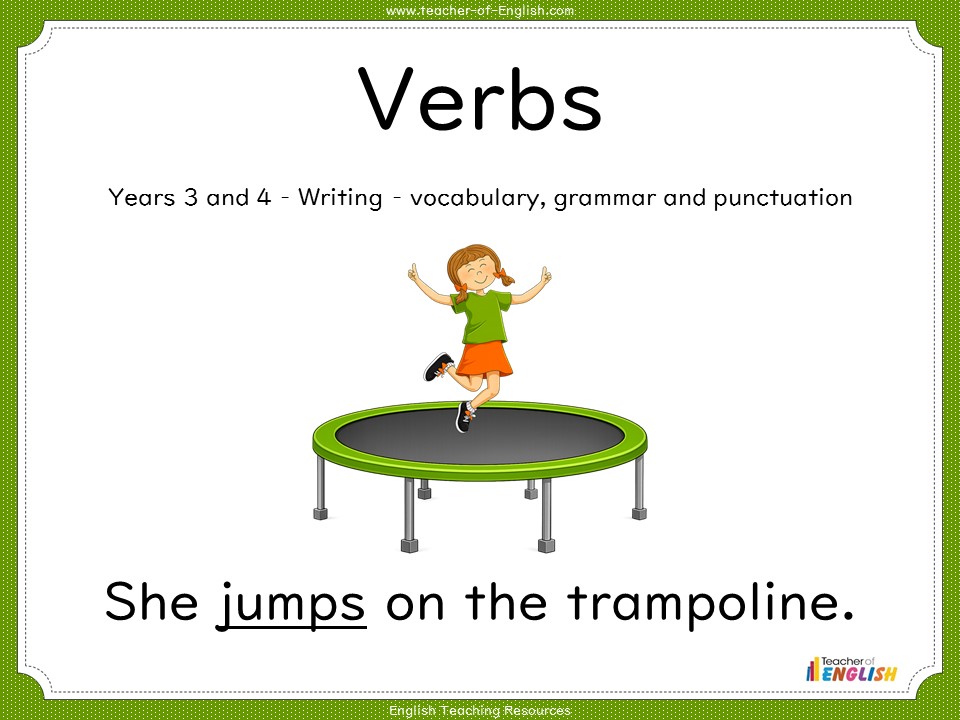 www.teacher-of-English.com

Verbs

Years 3 and 4 - Writing - vocabulary, grammar and punctuation

She jumps on the trampoline.

Teacher of ENGLISH

English Teaching Resources